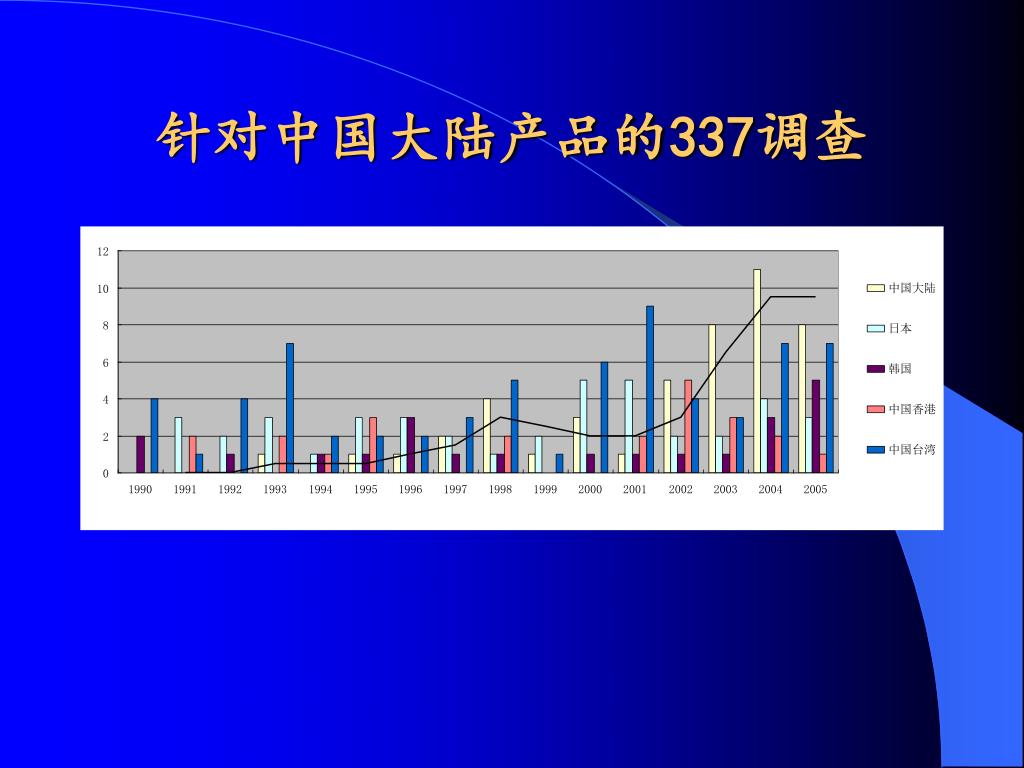 针对中国大陆产品的337调查

12
10
8
6
4
2
0

1990 1991 1992 1993 1994 1995 1996 1997 1998 1999 2000 2001 2002 2003 2004 2005

中国大陆
日本
韩国
中国香港
中国台湾